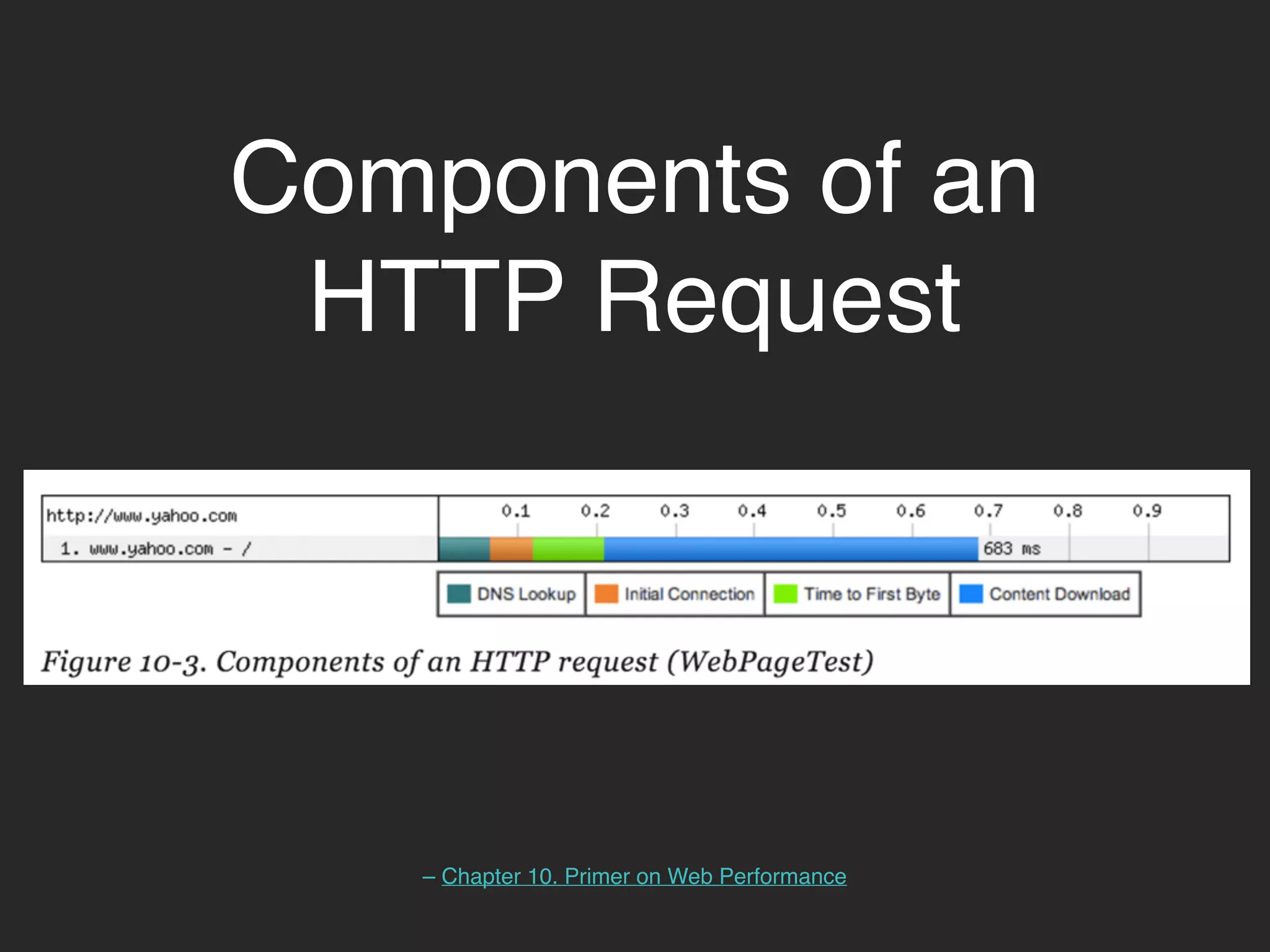 Components of an HTTP Request

http://www.yahoo.com

0.1 0.2 0.3 0.4 0.5 0.6 0.7 0.8 0.9

1. www.yahoo.com - /

683 ms

DNS Lookup

Initial Connection

Time to First Byte

Content Download

Figure 10-3. Components of an HTTP request (WebPageTest)

– Chapter 10. Primer on Web Performance